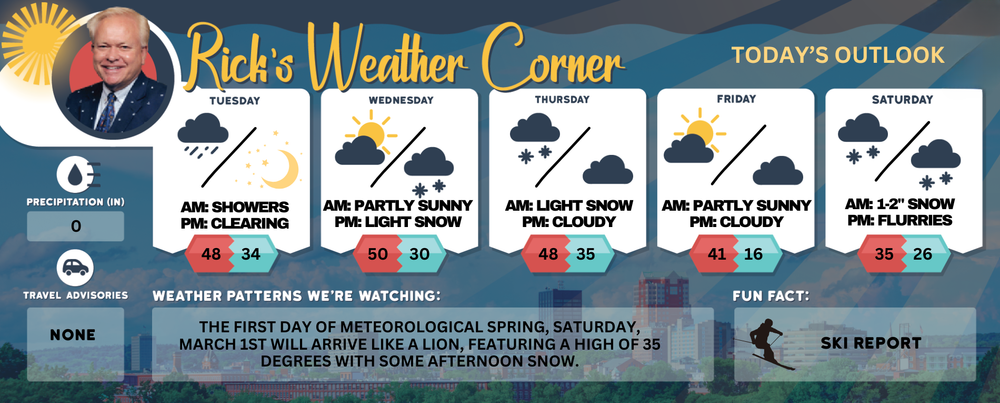 Rick's Weather Corner

TODAY'S OUTLOOK

TUESDAY
AM: SHOWERS
PM: CLEARING
48 34

WEDNESDAY
AM: PARTLY SUNNY
PM: LIGHT SNOW
50 30

THURSDAY
AM: LIGHT SNOW
PM: CLOUDY
48 35

FRIDAY
AM: PARTLY SUNNY
PM: CLOUDY
41 16

SATURDAY
AM: 1-2" SNOW
PM: FLURRIES
35 26

PRECIPITATION (IN)
0

TRAVEL ADVISORIES
NONE

WEATHER PATTERNS WE'RE WATCHING:
THE FIRST DAY OF METEOROLOGICAL SPRING, SATURDAY, MARCH 1ST WILL ARRIVE LIKE A LION, FEATURING A HIGH OF 35 DEGREES WITH SOME AFTERNOON SNOW.

FUN FACT:
SKI REPORT